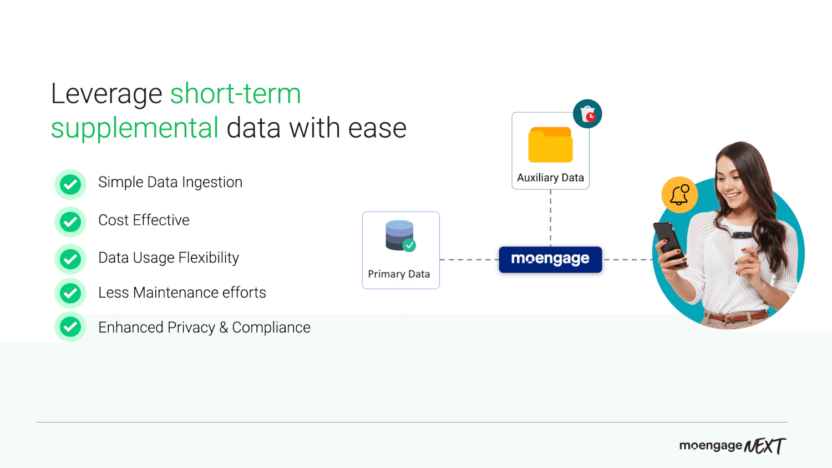 Leverage short-term supplemental data with ease

Simple Data Ingestion

Cost Effective

Data Usage Flexibility

Less Maintenance efforts

Enhanced Privacy & Compliance

Auxiliary Data

Primary Data

moengage

moengage NEXT